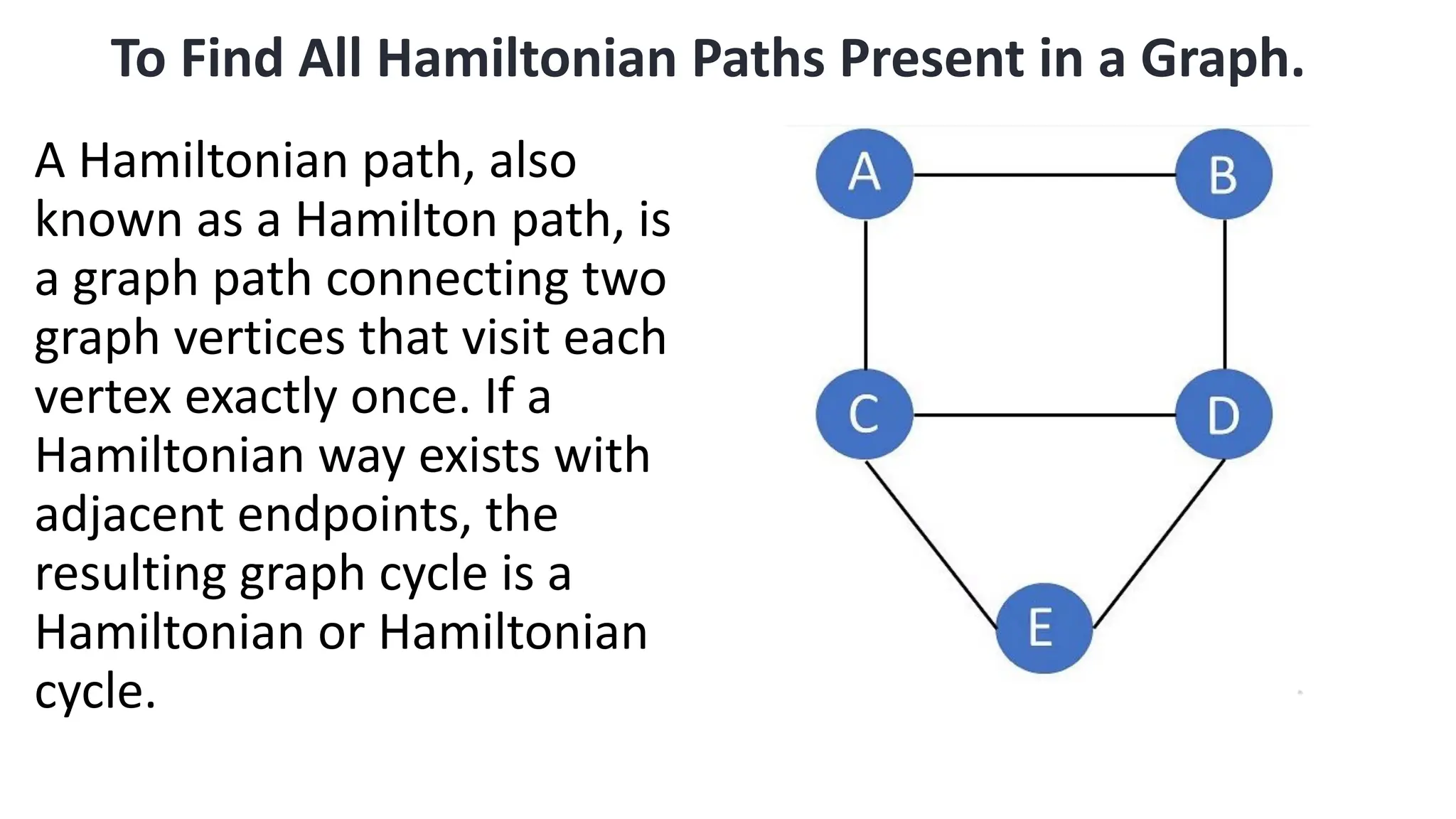 To Find All Hamiltonian Paths Present in a Graph.

A Hamiltonian path, also known as a Hamilton path, is a graph path connecting two graph vertices that visit each vertex exactly once. If a Hamiltonian way exists with adjacent endpoints, the resulting graph cycle is a Hamiltonian or Hamiltonian cycle.

A

B

C

D

E